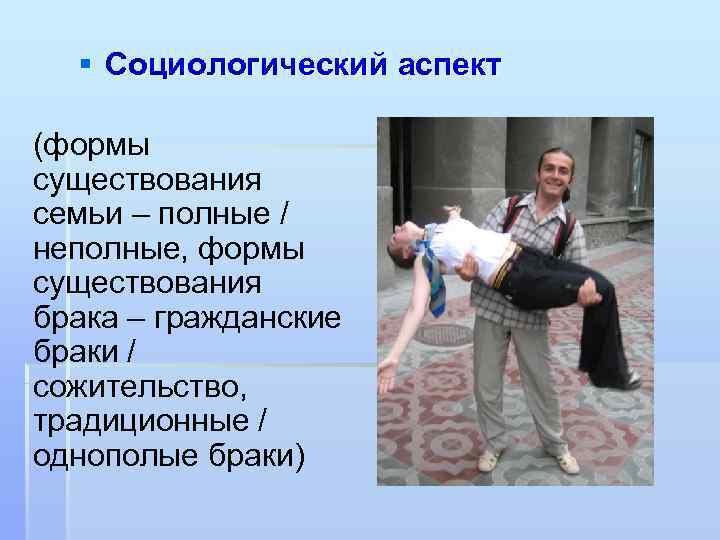 ▪ Социологический аспект

(формы существования семьи – полные / неполные, формы существования брака – гражданские браки / сожительство, традиционные / однополые браки)